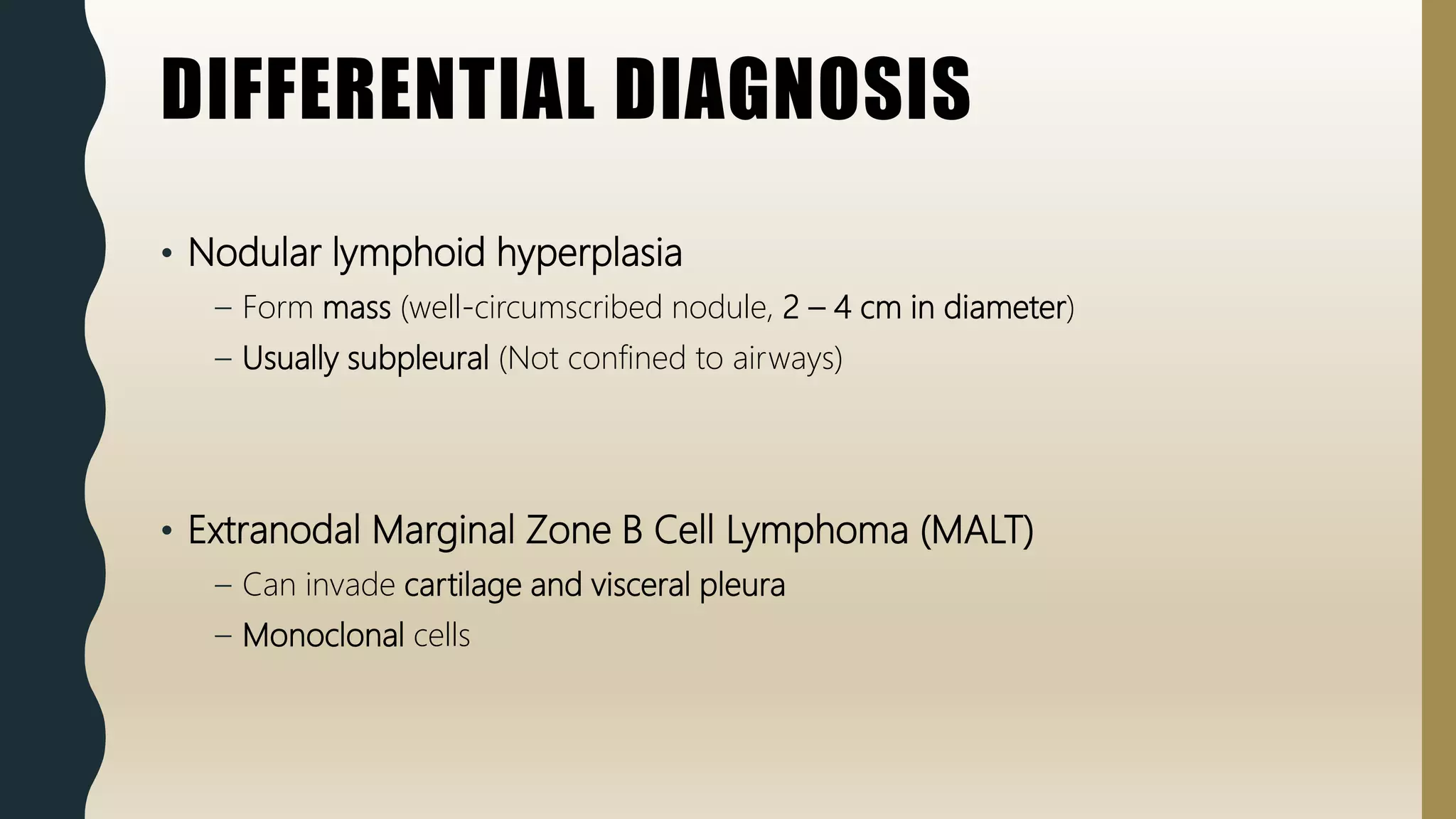 DIFFERENTIAL DIAGNOSIS

• Nodular lymphoid hyperplasia
– Form mass (well-circumscribed nodule, 2 – 4 cm in diameter)
– Usually subpleural (Not confined to airways)

• Extranodal Marginal Zone B Cell Lymphoma (MALT)
– Can invade cartilage and visceral pleura
– Monoclonal cells